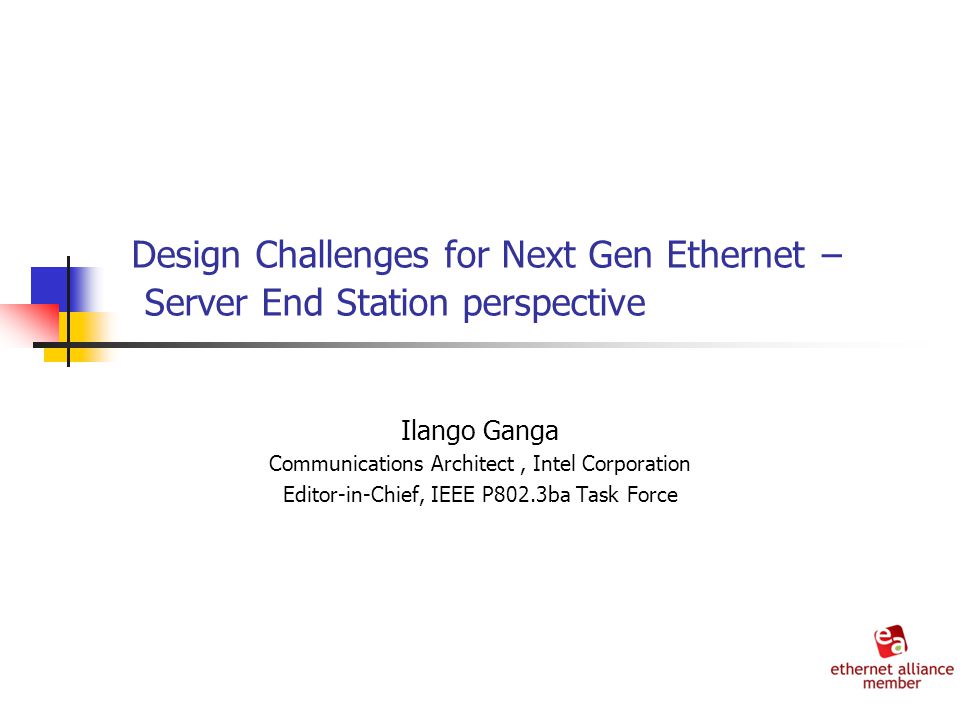 Design Challenges for Next Gen Ethernet – Server End Station perspective

Ilango Ganga
Communications Architect , Intel Corporation
Editor-in-Chief, IEEE P802.3ba Task Force

ea
ethernet alliance
member